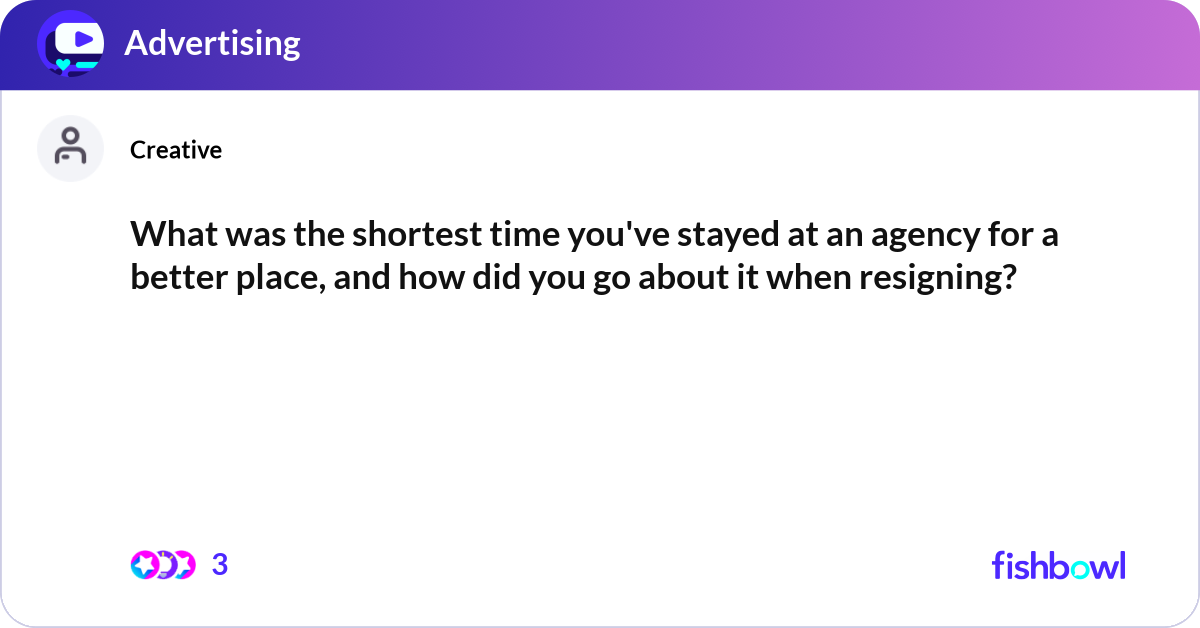 Advertising

Creative

What was the shortest time you've stayed at an agency for a better place, and how did you go about it when resigning?

3

fishbowl